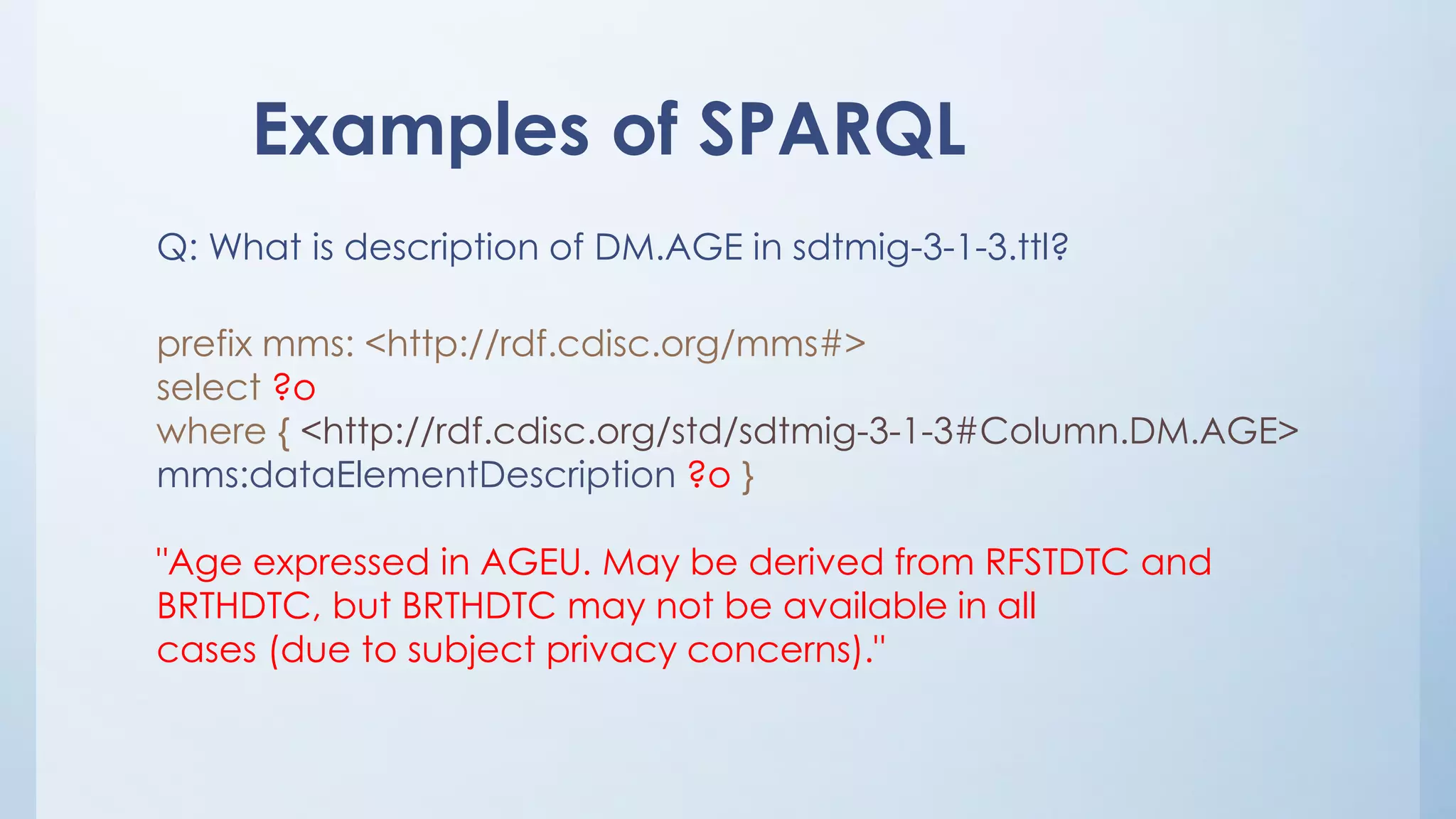 Examples of SPARQL

Q: What is description of DM.AGE in sdtmig-3-1-3.ttl?

prefix mms: <http://rdf.cdisc.org/mms#>
select ?o
where { <http://rdf.cdisc.org/std/sdtmig-3-1-3#Column.DM.AGE>
mms:dataElementDescription ?o }

"Age expressed in AGEU. May be derived from RFSTDTC and BRTHDTC, but BRTHDTC may not be available in all cases (due to subject privacy concerns)."